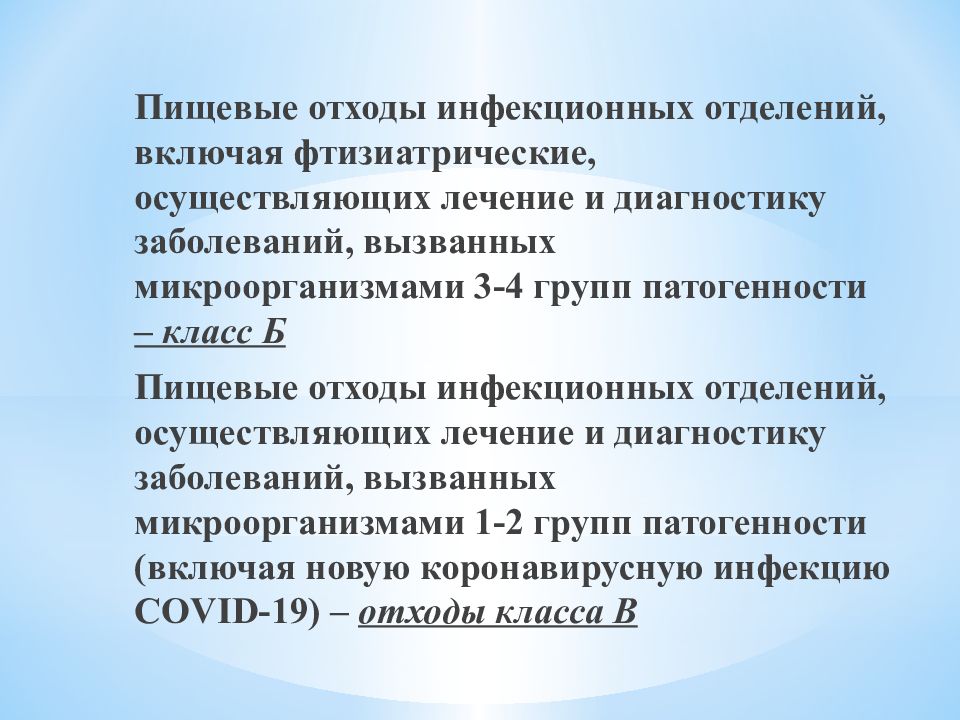 Пищевые отходы инфекционных отделений, включая фтизиатрические, осуществляющих лечение и диагностику заболеваний, вызванных микроорганизмами 3-4 групп патогенности – класс Б

Пищевые отходы инфекционных отделений, осуществляющих лечение и диагностику заболеваний, вызванных микроорганизмами 1-2 групп патогенности (включая новую коронавирусную инфекцию COVID-19) – отходы класса В